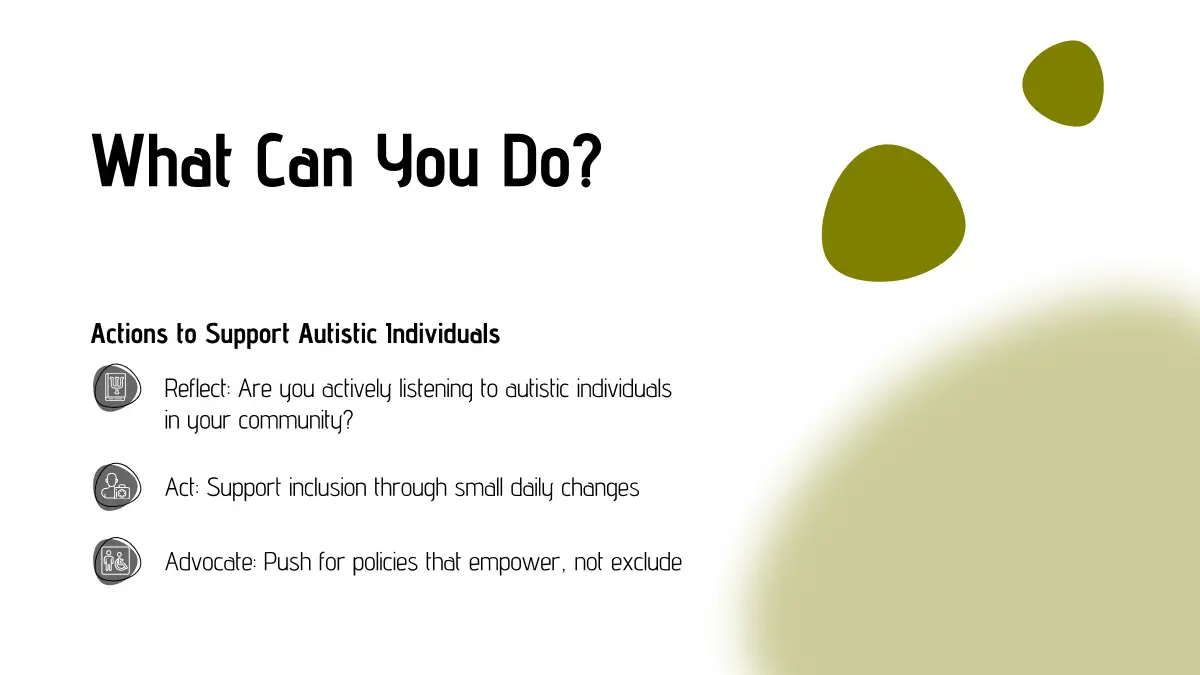 What Can You Do?

Actions to Support Autistic Individuals

Reflect: Are you actively listening to autistic individuals in your community?

Act: Support inclusion through small daily changes

Advocate: Push for policies that empower, not exclude